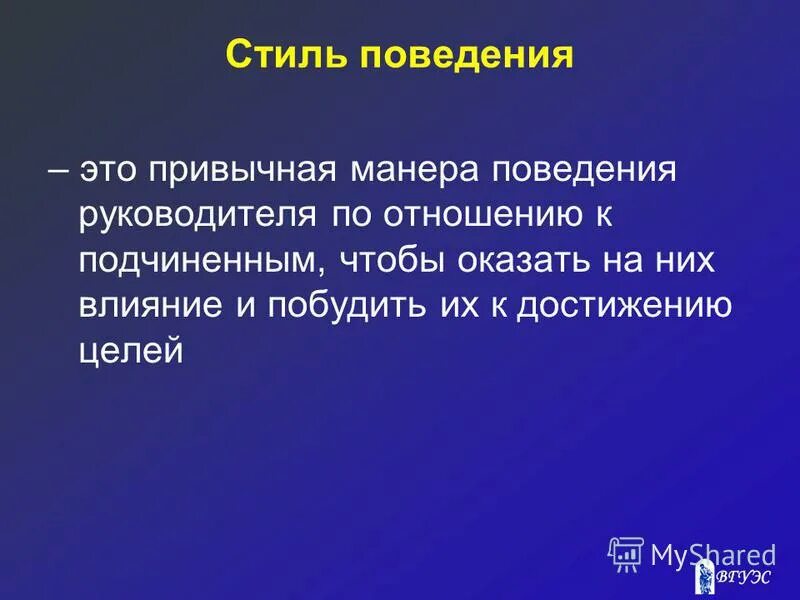 Стиль поведения

– это привычная манера поведения руководителя по отношению к подчиненным, чтобы оказать на них влияние и побудить их к достижению целей

MyShared

ВГУЭС